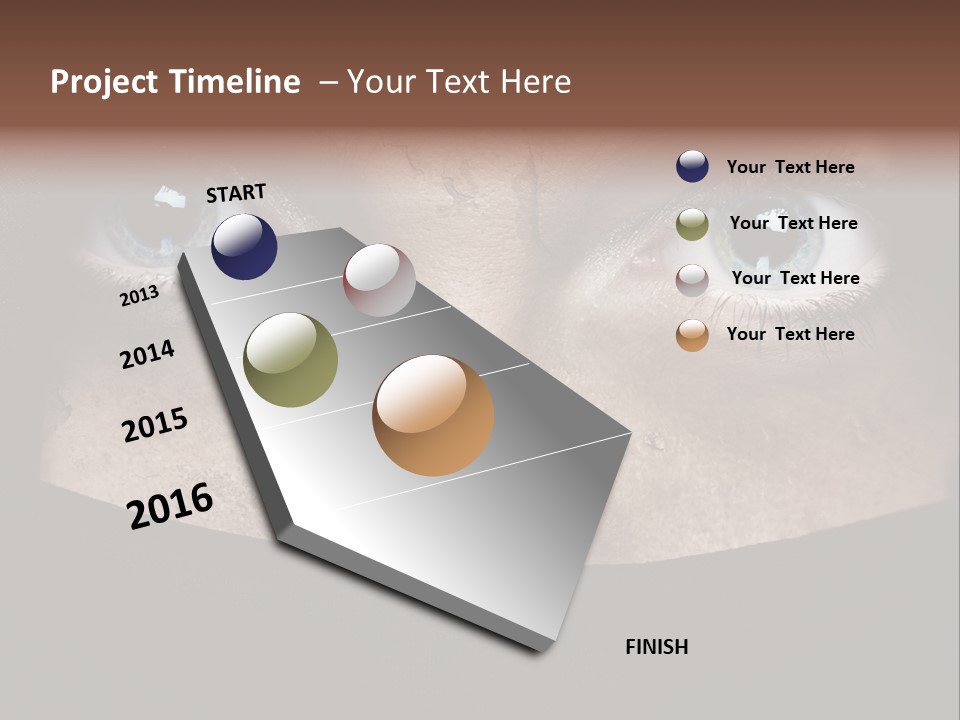 Project Timeline – Your Text Here

START

2013

2014

2015

2016

FINISH

Your Text Here

Your Text Here

Your Text Here

Your Text Here